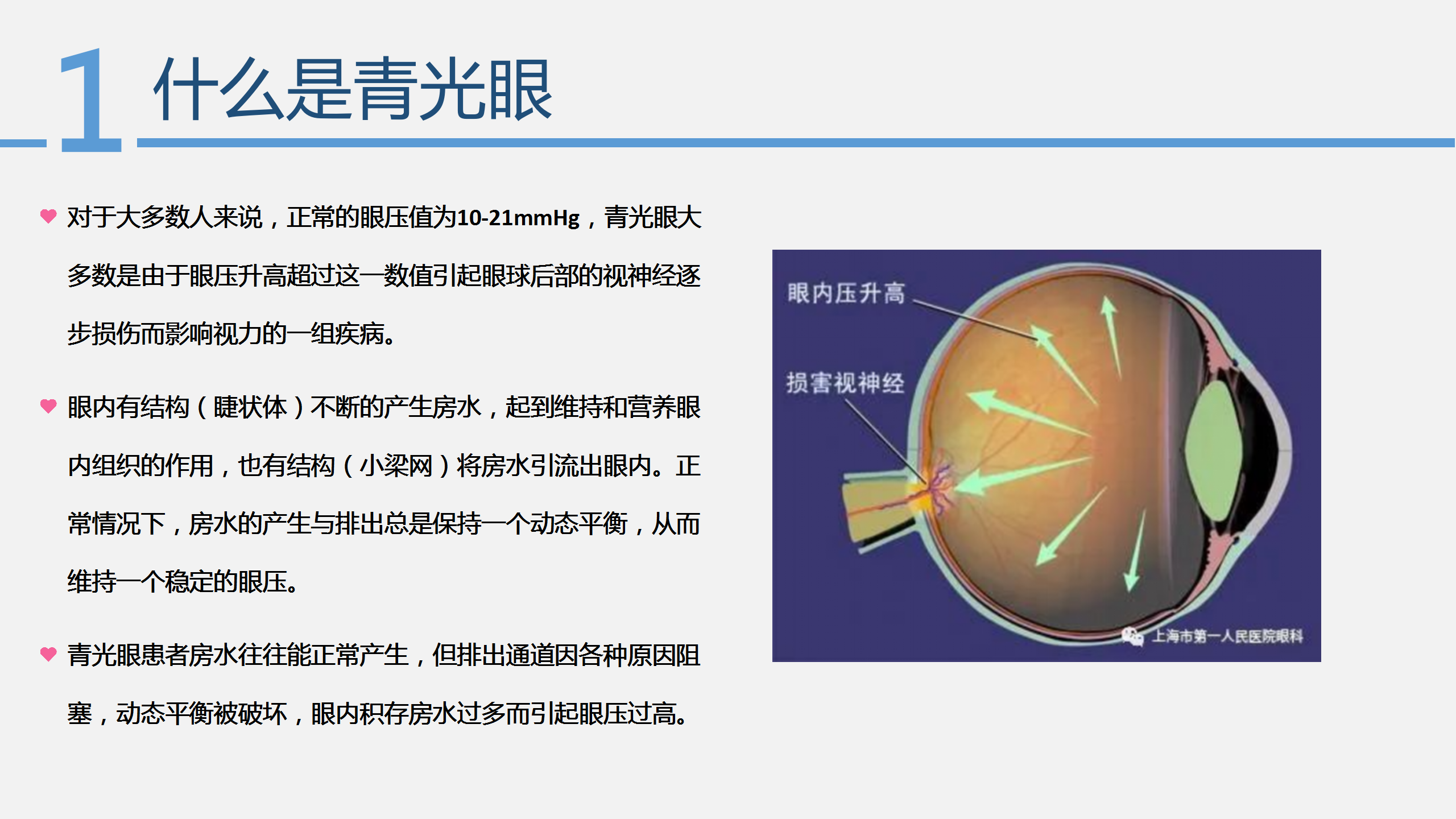 1 什么是青光眼

对于大多数人来说，正常的眼压值为10-21mmHg，青光眼大多数是由于眼压升高超过这一数值引起眼球后部的视神经逐步损伤而影响视力的一组疾病。

眼内有结构（睫状体）不断的产生房水，起到维持和营养眼内组织的作用，也有结构（小梁网）将房水引流出眼内。正常情况下，房水的产生与排出总是保持一个动态平衡，从而维持一个稳定的眼压。

青光眼患者房水往往能正常产生，但排出通道因各种原因阻塞，动态平衡被破坏，眼内积存房水过多而引起眼压过高。

眼内压升高

损害视神经

上海市第一人民医院眼科